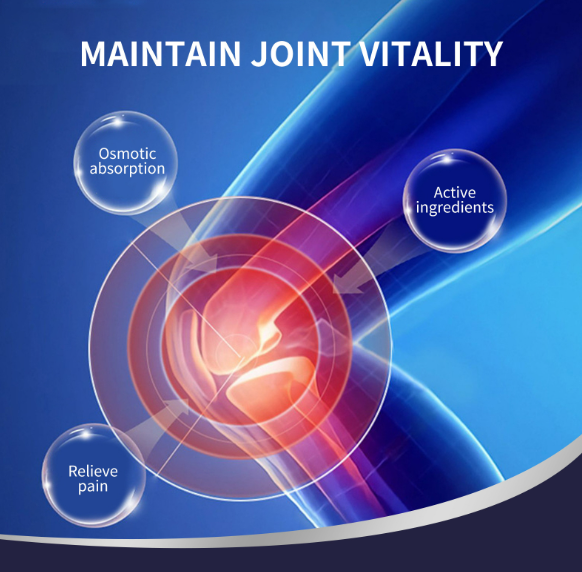 MAINTAIN JOINT VITALITY

Osmotic absorption

Active ingredients

Relieve pain